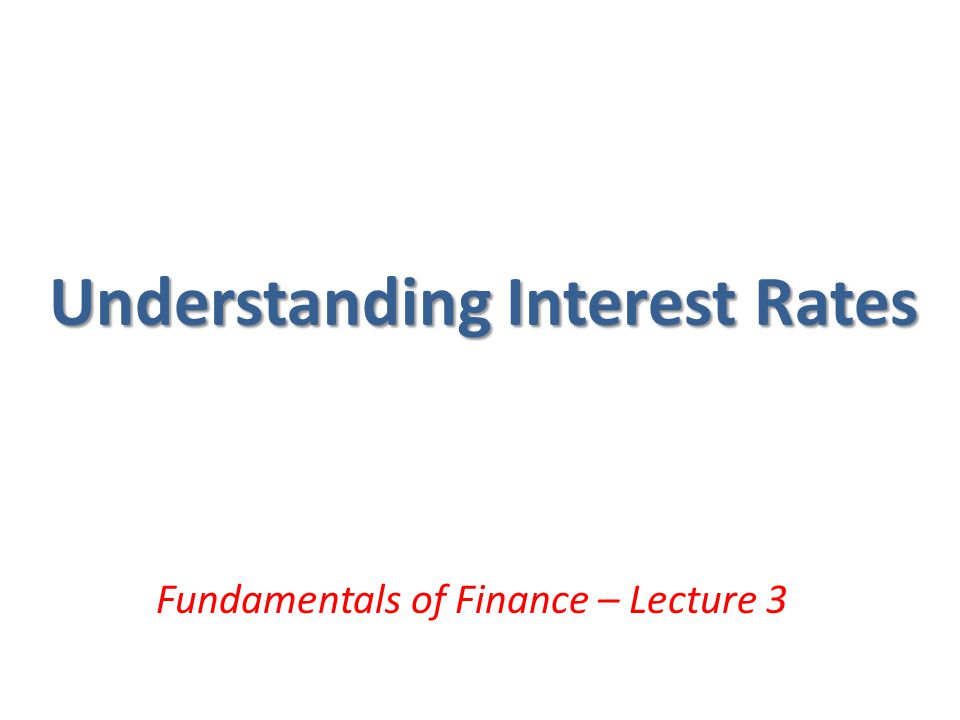 Understanding Interest Rates

Fundamentals of Finance – Lecture 3